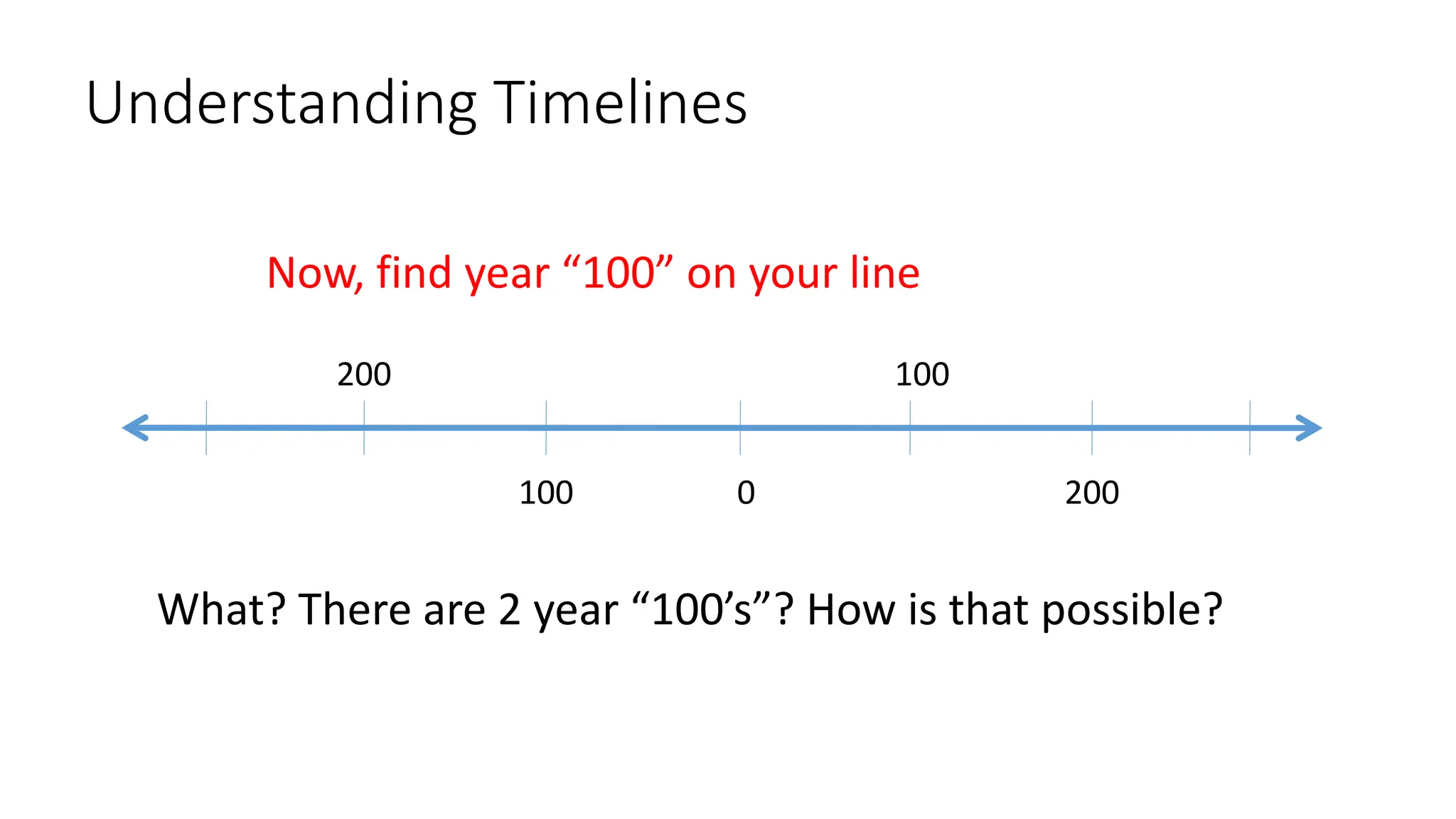 Understanding Timelines

Now, find year “100” on your line

200

100

100

0

200

What? There are 2 year “100’s”? How is that possible?